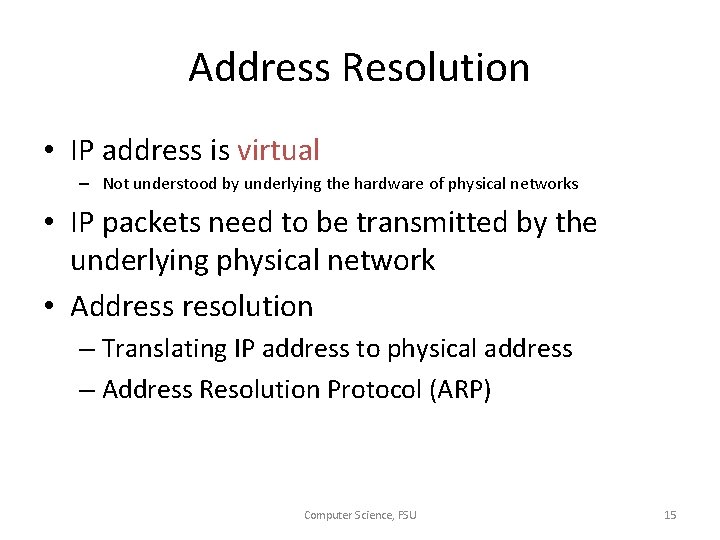 Address Resolution

• IP address is virtual
– Not understood by underlying the hardware of physical networks

• IP packets need to be transmitted by the underlying physical network

• Address resolution
– Translating IP address to physical address
– Address Resolution Protocol (ARP)

Computer Science, FSU

15